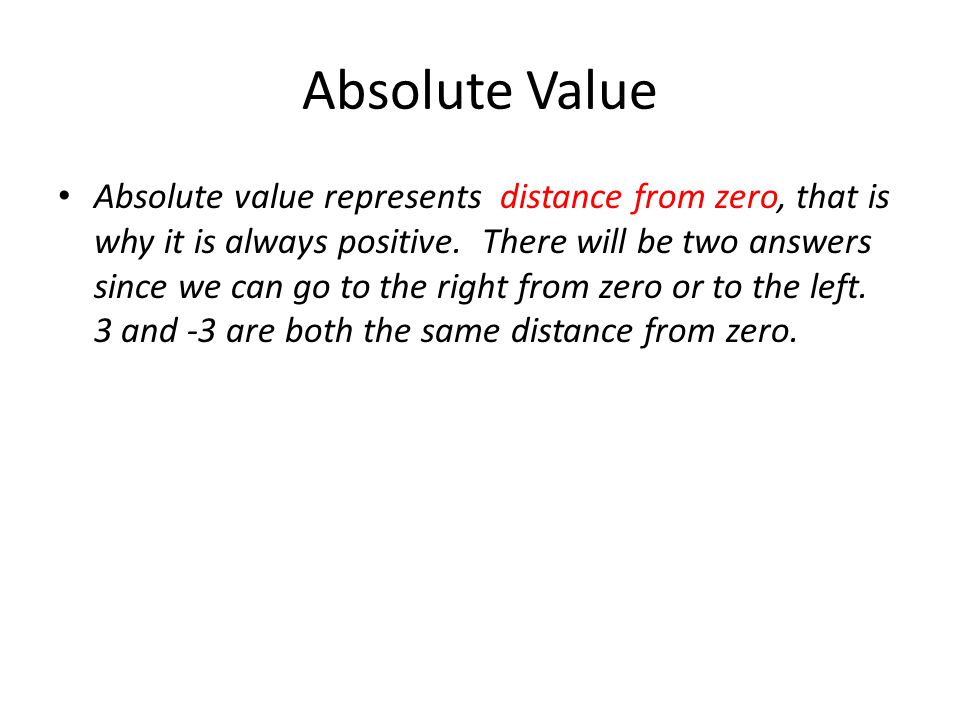 Absolute Value

• Absolute value represents distance from zero, that is why it is always positive. There will be two answers since we can go to the right from zero or to the left. 3 and -3 are both the same distance from zero.